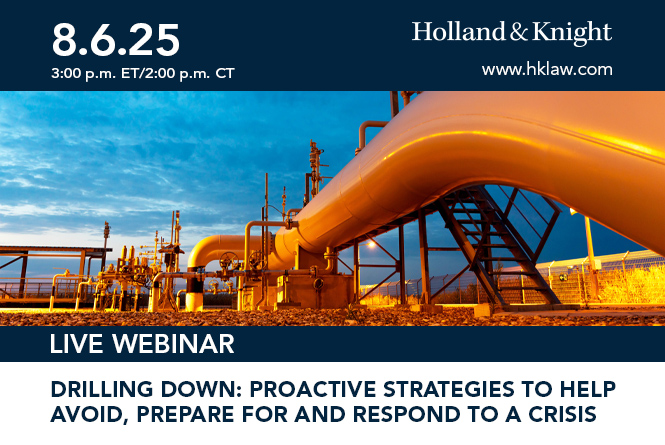 8.6.25
3:00 p.m. ET/2:00 p.m. CT

Holland & Knight
www.hklaw.com

LIVE WEBINAR

DRILLING DOWN: PROACTIVE STRATEGIES TO HELP AVOID, PREPARE FOR AND RESPOND TO A CRISIS